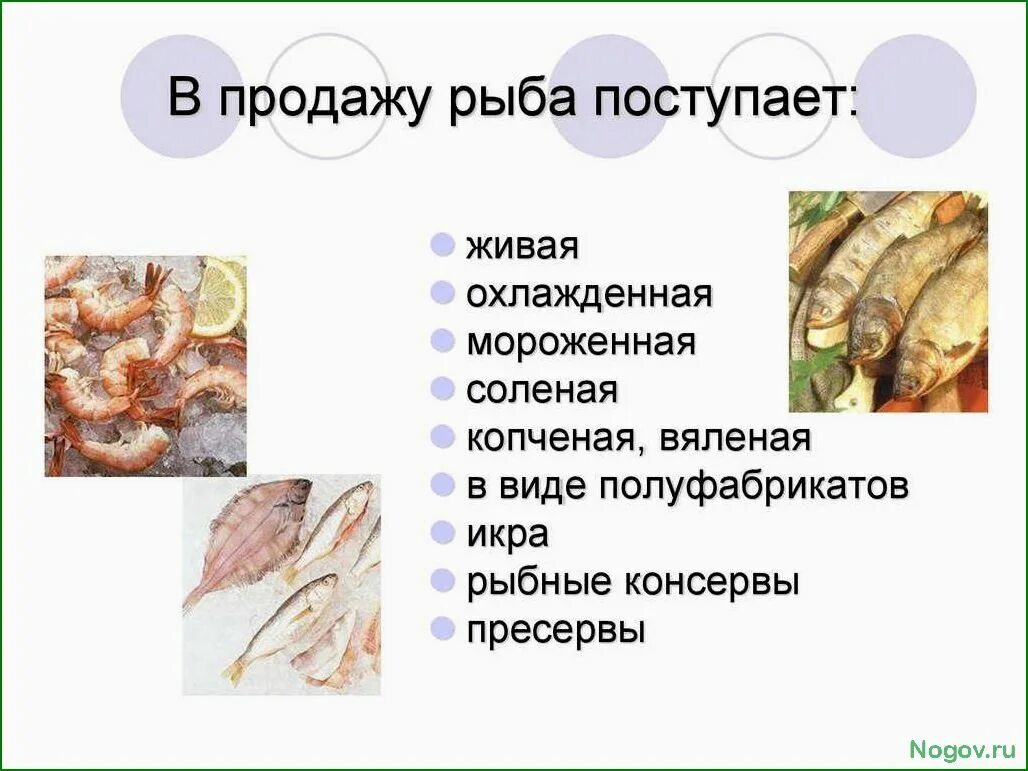 В продажу рыба поступает:

- живая
- охлажденная
- мороженная
- соленая
- копченая, вяленая
- в виде полуфабрикатов
- икра
- рыбные консервы
- пресервы

Nogov.ru